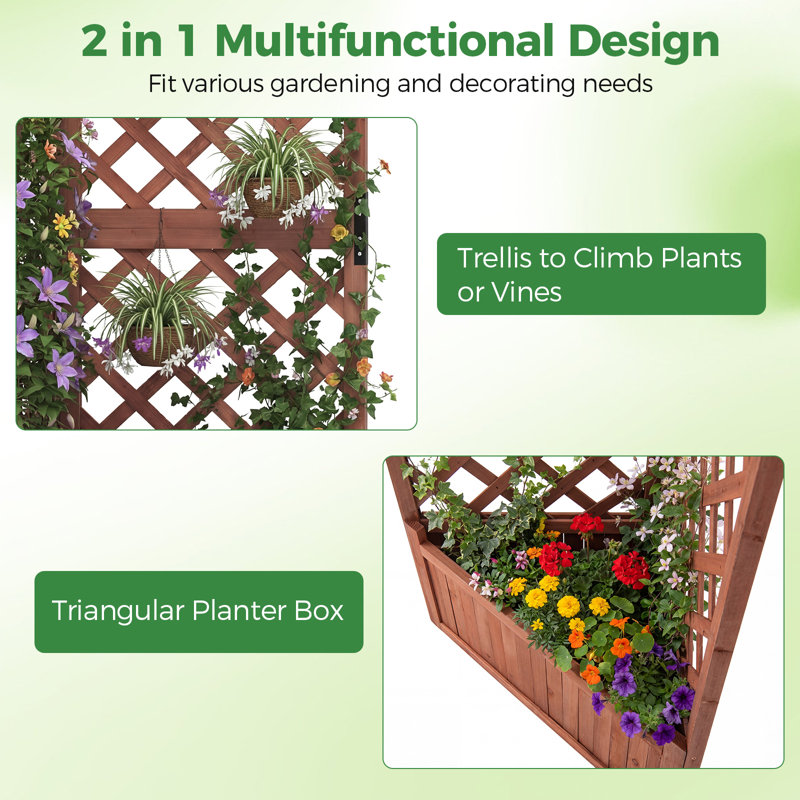 2 in 1 Multifunctional Design
Fit various gardening and decorating needs

Trellis to Climb Plants or Vines

Triangular Planter Box